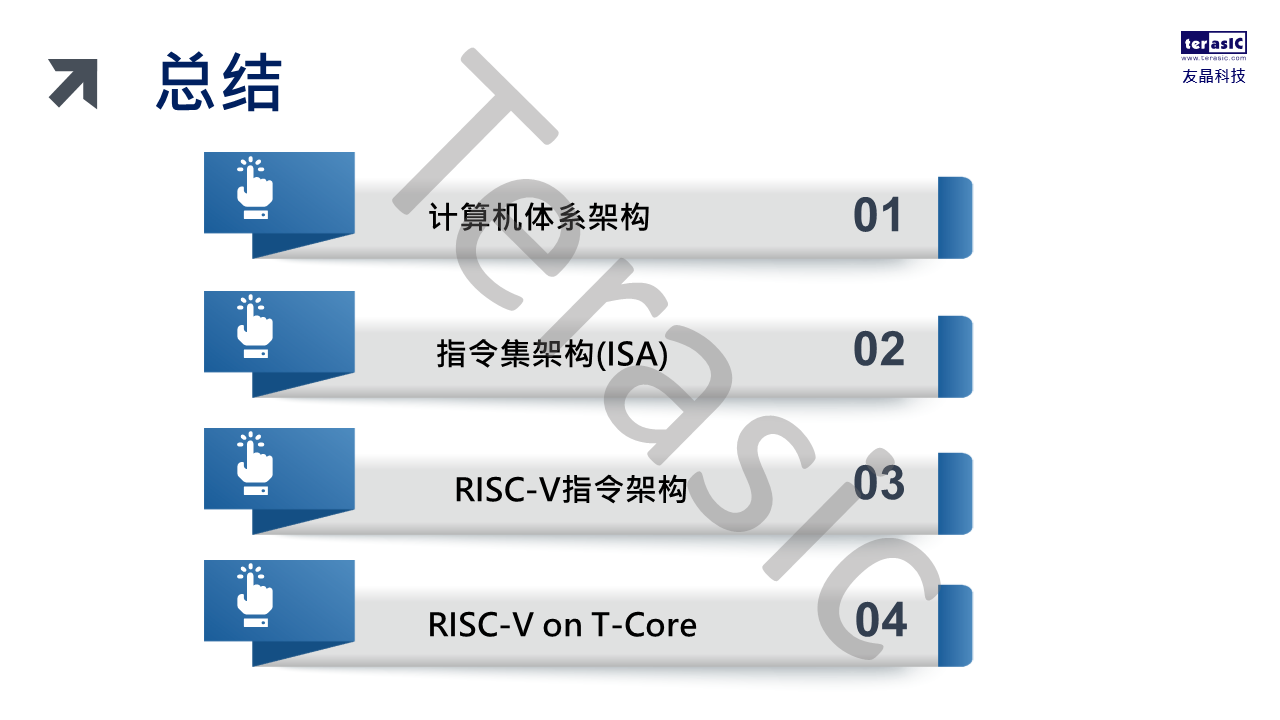 总结

terasIC
www.terasic.com
友晶科技

计算机体系架构 01

指令集架构(ISA) 02

RISC-V指令架构 03

RISC-V on T-Core 04

Terasic